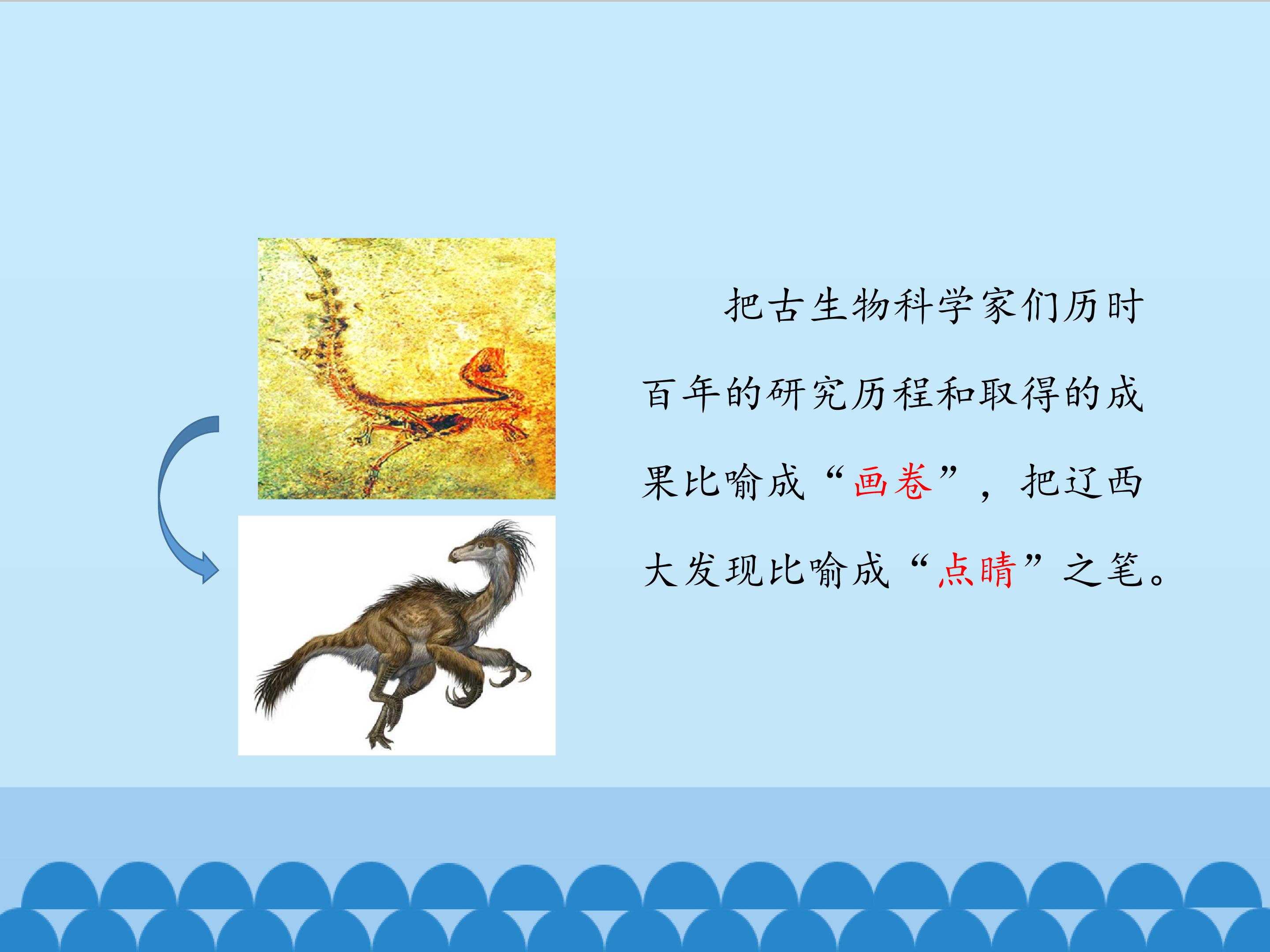 把古生物科学家们历时百年的研究历程和取得的成果比喻成“画卷”，把辽西大发现比喻成“点睛”之笔。